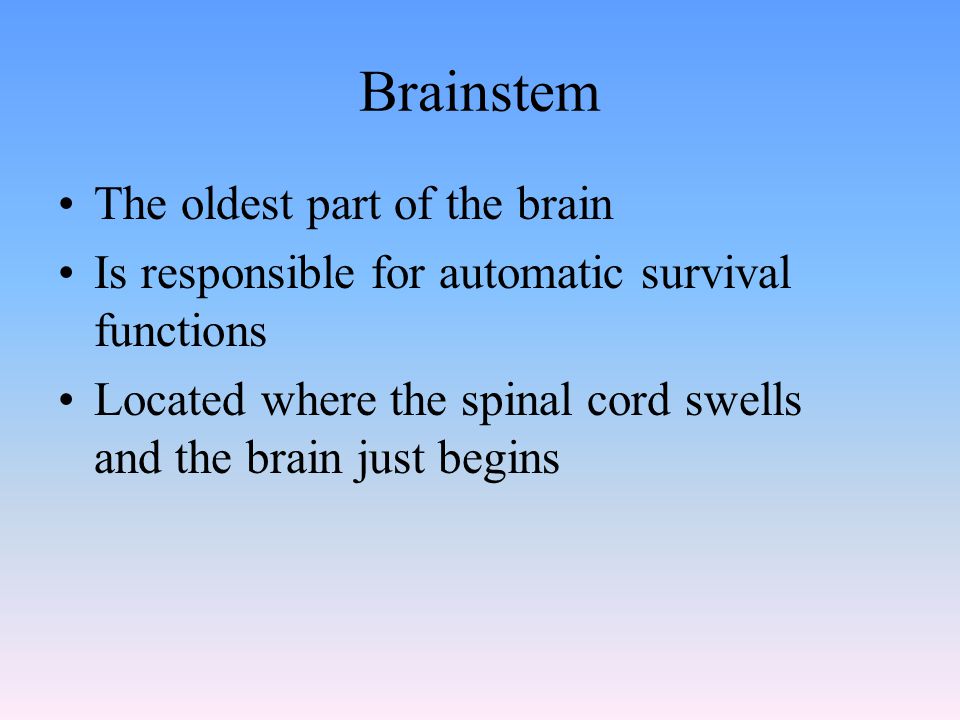 Brainstem

• The oldest part of the brain
• Is responsible for automatic survival functions
• Located where the spinal cord swells and the brain just begins